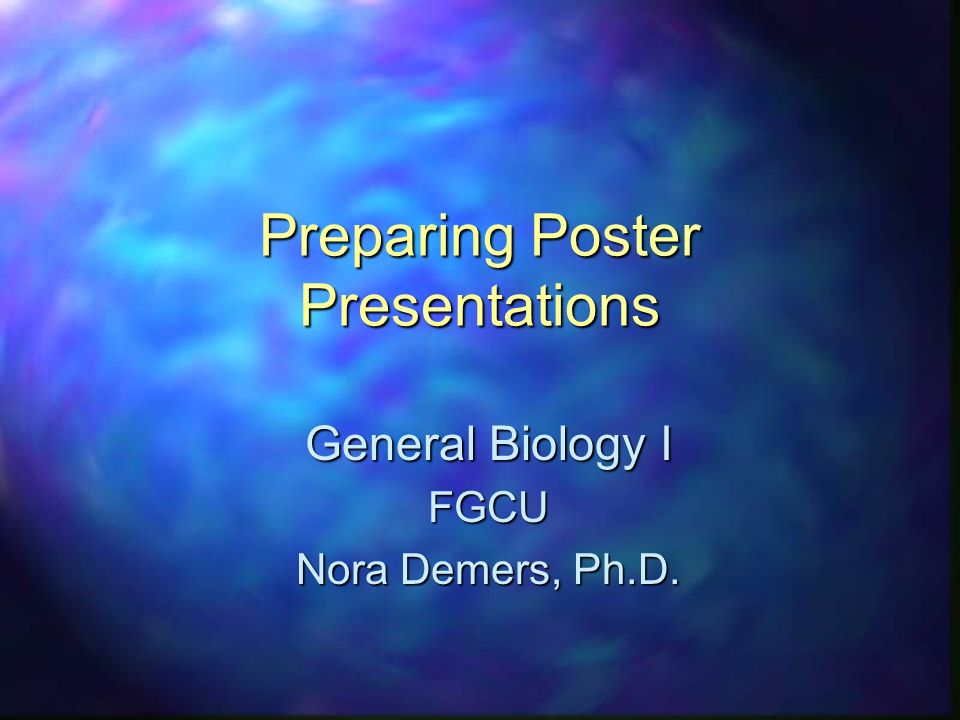 Preparing Poster Presentations

General Biology I
FGCU
Nora Demers, Ph.D.